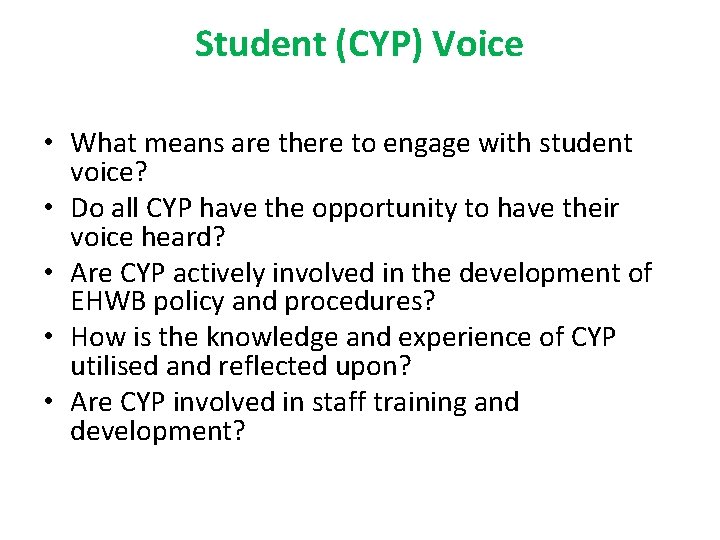 Student (CYP) Voice

• What means are there to engage with student voice?
• Do all CYP have the opportunity to have their voice heard?
• Are CYP actively involved in the development of EHWB policy and procedures?
• How is the knowledge and experience of CYP utilised and reflected upon?
• Are CYP involved in staff training and development?